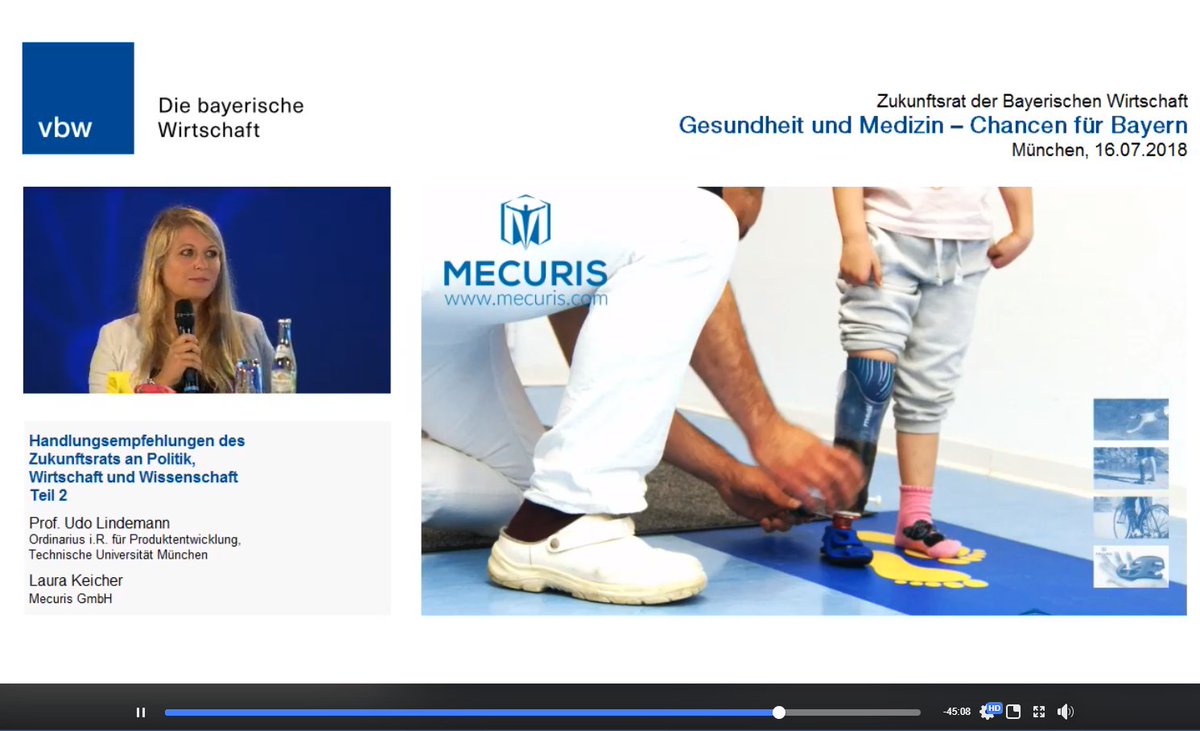 vbw

Die bayerische Wirtschaft

Zukunftsrat der Bayerischen Wirtschaft
Gesundheit und Medizin – Chancen für Bayern
München, 16.07.2018

MECURIS
www.mecuris.com

Handlungsempfehlungen des Zukunftsrats an Politik, Wirtschaft und Wissenschaft
Teil 2

Prof. Udo Lindemann
Ordinarius i.R. für Produktentwicklung, Technische Universität München

Laura Keicher
Mecuris GmbH

-45:08
HD